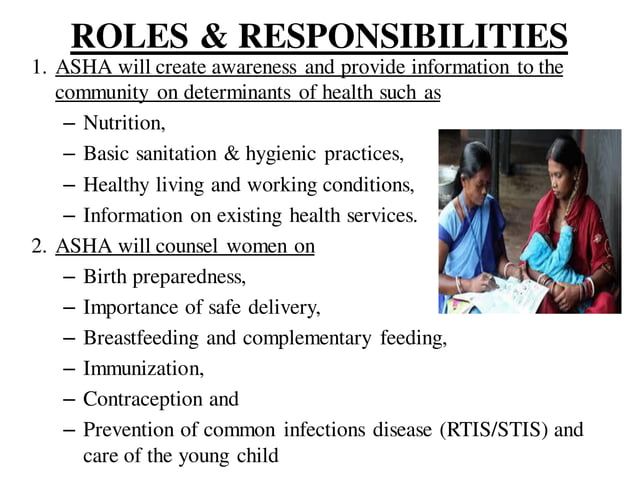 ROLES & RESPONSIBILITIES

1. ASHA will create awareness and provide information to the community on determinants of health such as
– Nutrition,
– Basic sanitation & hygienic practices,
– Healthy living and working conditions,
– Information on existing health services.

2. ASHA will counsel women on
– Birth preparedness,
– Importance of safe delivery,
– Breastfeeding and complementary feeding,
– Immunization,
– Contraception and
– Prevention of common infections disease (RTIS/STIS) and care of the young child